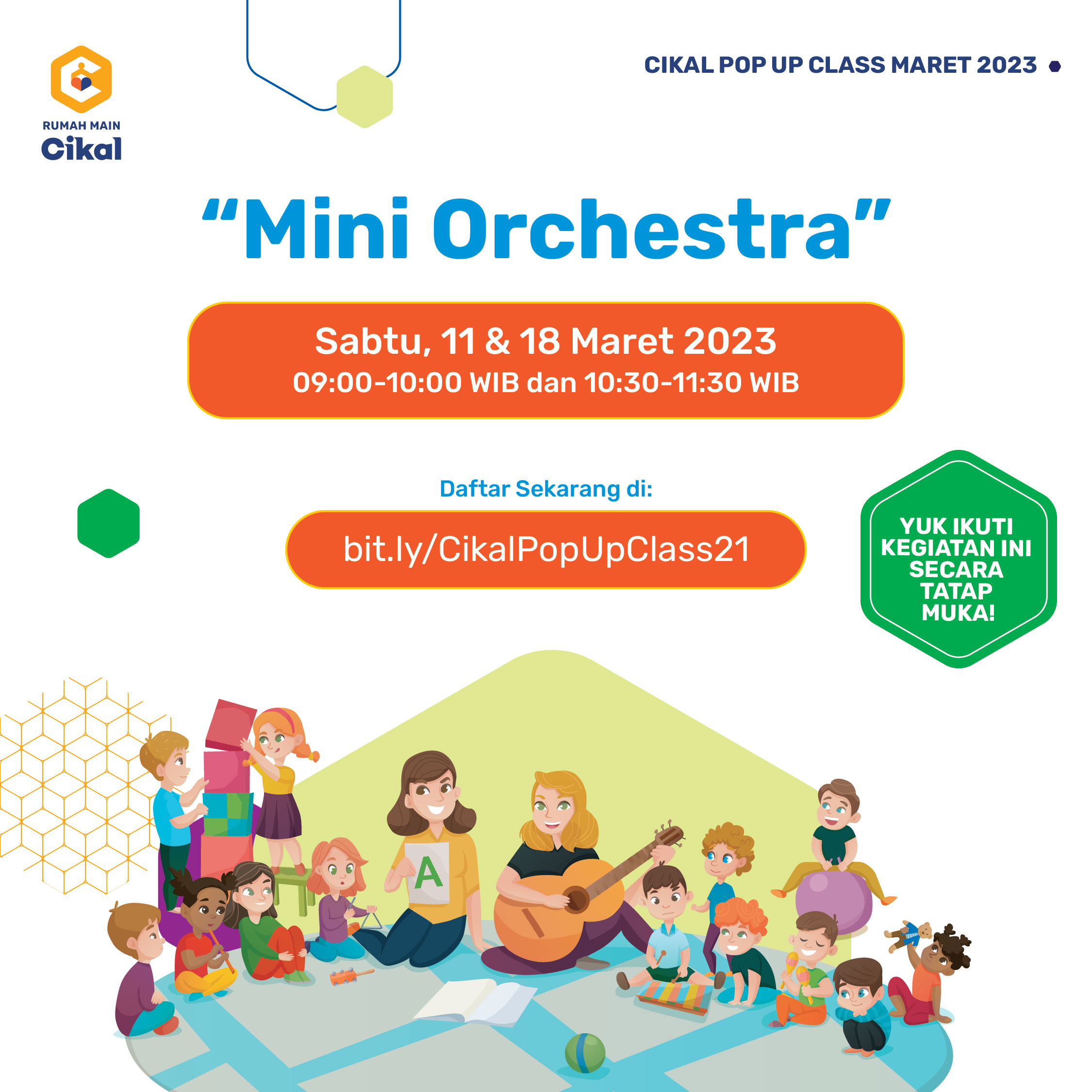 RUMAH MAIN
Cikal

CIKAL POP UP CLASS MARET 2023

“Mini Orchestra”

Sabtu, 11 & 18 Maret 2023
09:00-10:00 WIB dan 10:30-11:30 WIB

Daftar Sekarang di:

bit.ly/CikalPopUpClass21

YUK IKUTI KEGIATAN INI SECARA TATAP MUKA!

A